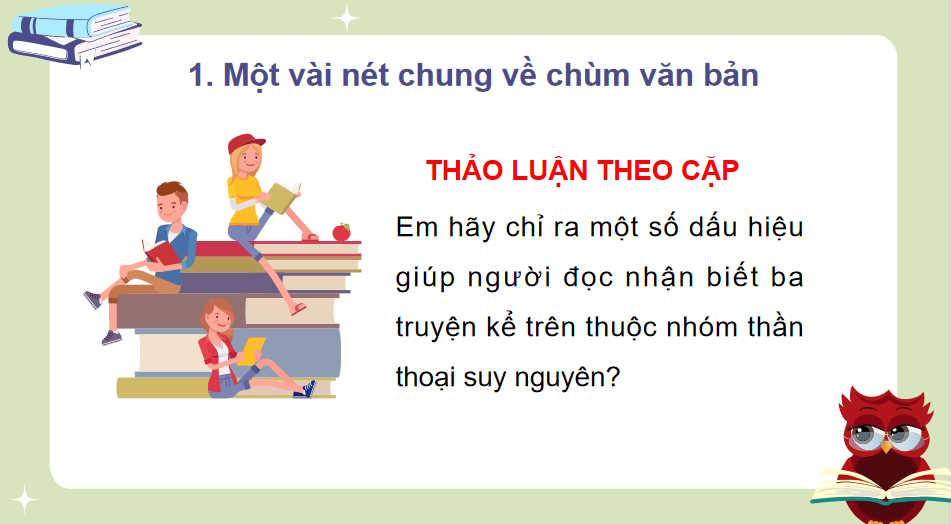 1. Một vài nét chung về chùm văn bản

THẢO LUẬN THEO CẶP

Em hãy chỉ ra một số dấu hiệu giúp người đọc nhận biết ba truyện kể trên thuộc nhóm thần thoại suy nguyên?